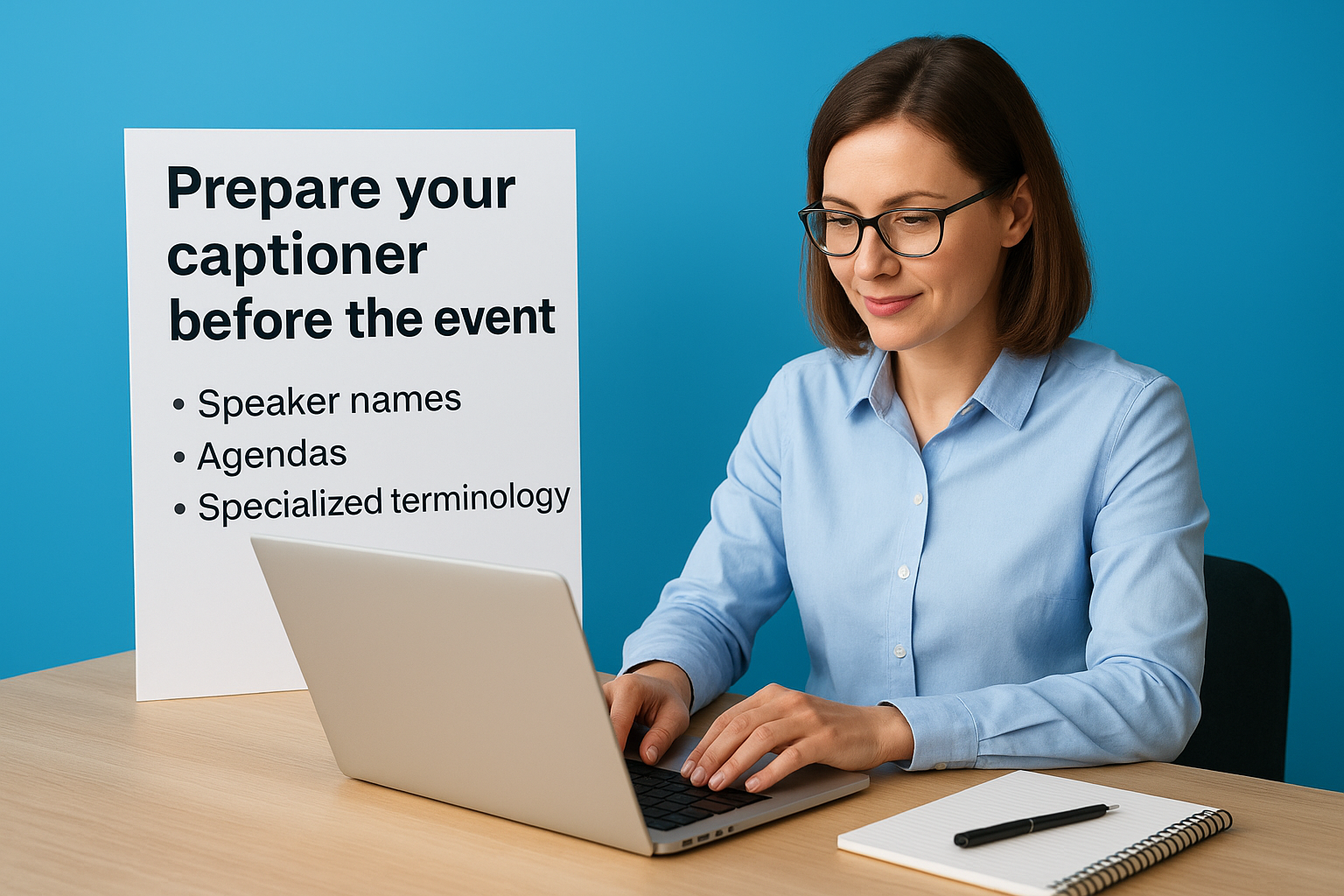 Prepare your captioner before the event

• Speaker names
• Agendas
• Specialized terminology